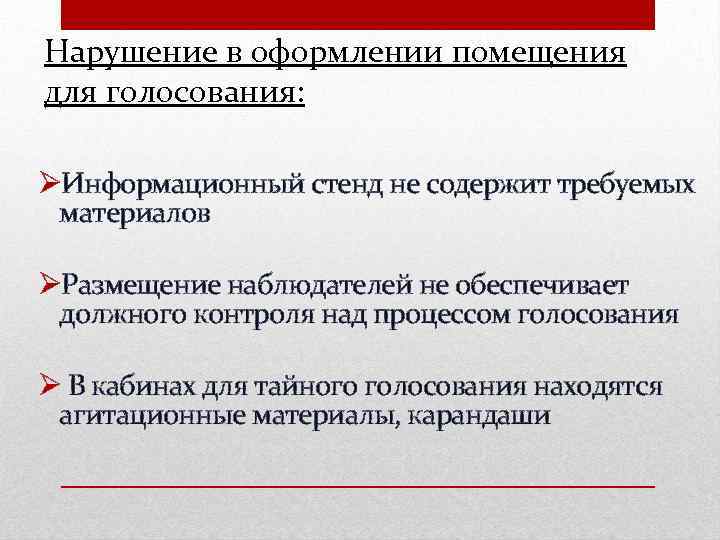 Нарушение в оформлении помещения для голосования:

➢Информационный стенд не содержит требуемых материалов

➢Размещение наблюдателей не обеспечивает должного контроля над процессом голосования

➢ В кабинах для тайного голосования находятся агитационные материалы, карандаши